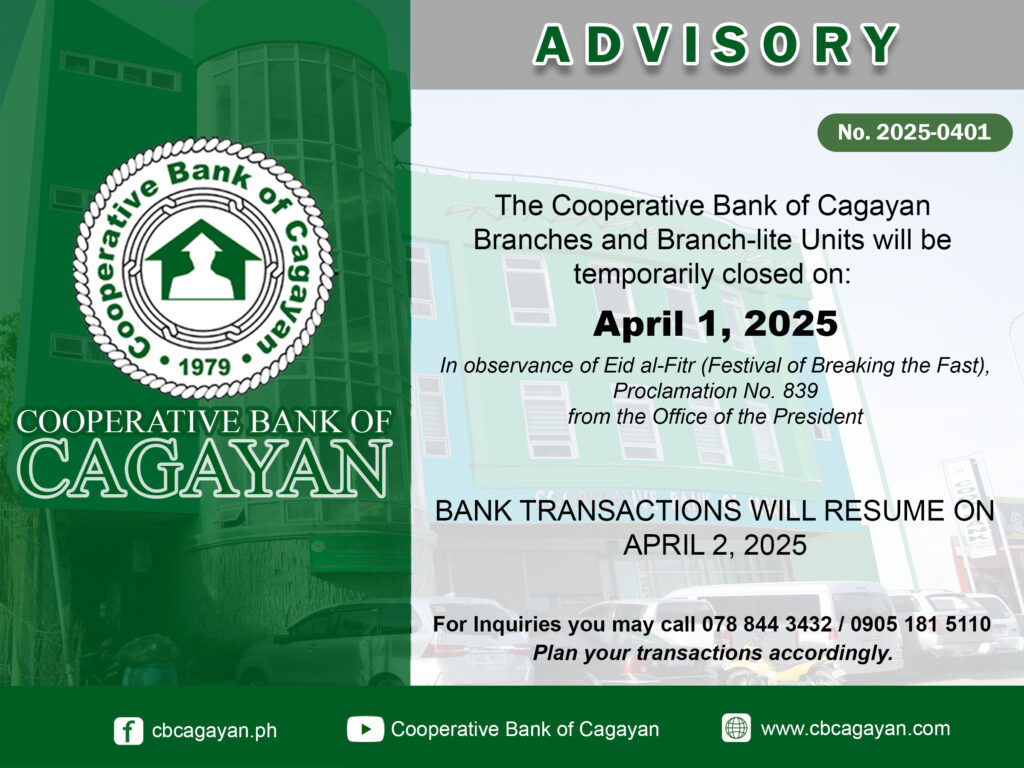 Cooperative Bank of Cagayan
1979

COOPERATIVE BANK OF
CAGAYAN

ADVISORY

No. 2025-0401

The Cooperative Bank of Cagayan Branches and Branch-lite Units will be temporarily closed on:

April 1, 2025

In observance of Eid al-Fitr (Festival of Breaking the Fast), Proclamation No. 839 from the Office of the President

BANK TRANSACTIONS WILL RESUME ON APRIL 2, 2025

For Inquiries you may call 078 844 3432 / 0905 181 5110
Plan your transactions accordingly.

cbcagayan.ph
Cooperative Bank of Cagayan
www.cbcagayan.com